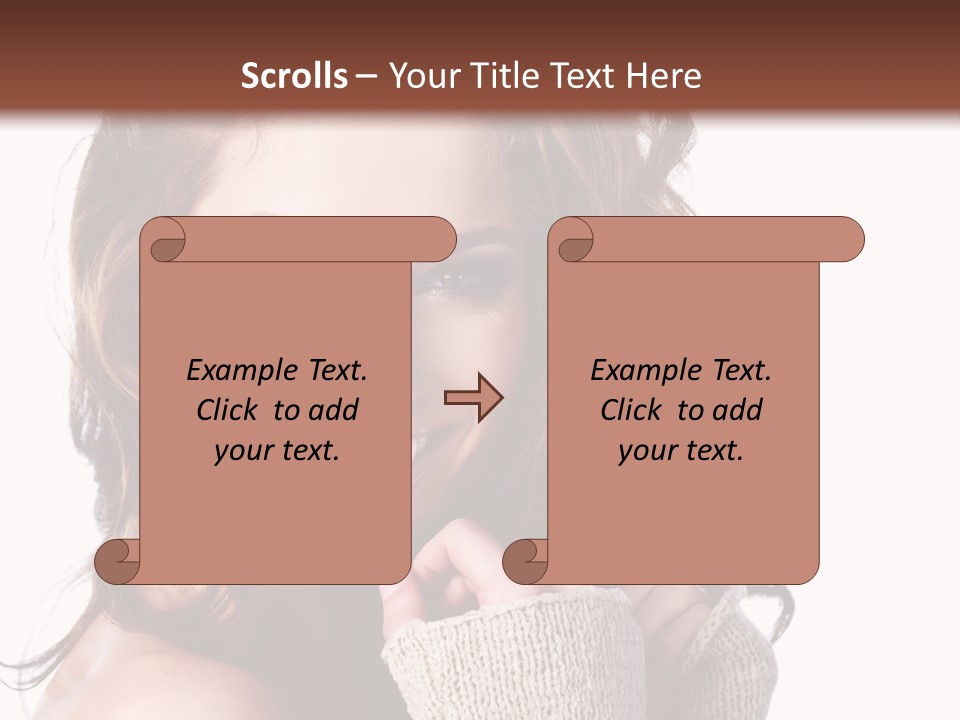 Scrolls – Your Title Text Here

Example Text. Click to add your text.

Example Text. Click to add your text.